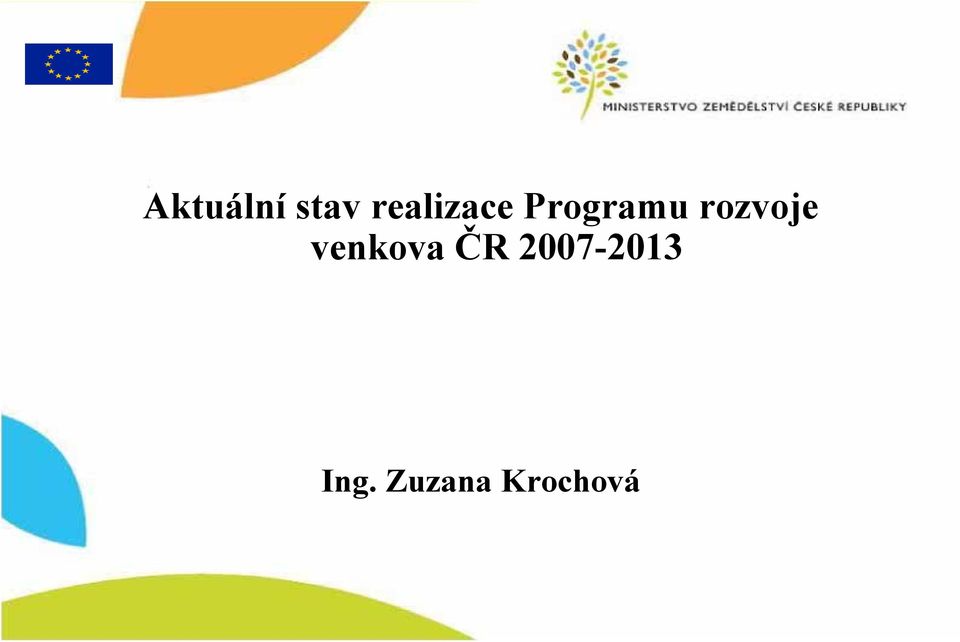 MINISTERSTVO ZEMĚDĚLSTVÍ ČESKÉ REPUBLIKY

Aktuální stav realizace Programu rozvoje venkova ČR 2007-2013

Ing. Zuzana Krochová